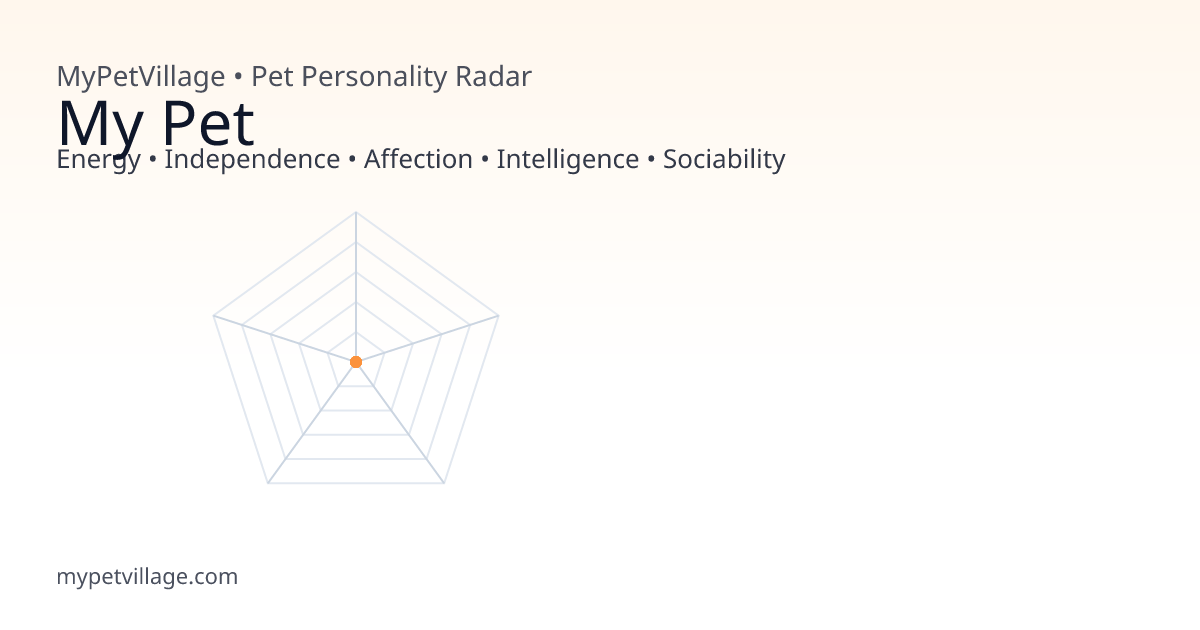 MyPetVillage • Pet Personality Radar

My Pet

Energy • Independence • Affection • Intelligence • Sociability

mypetvillage.com